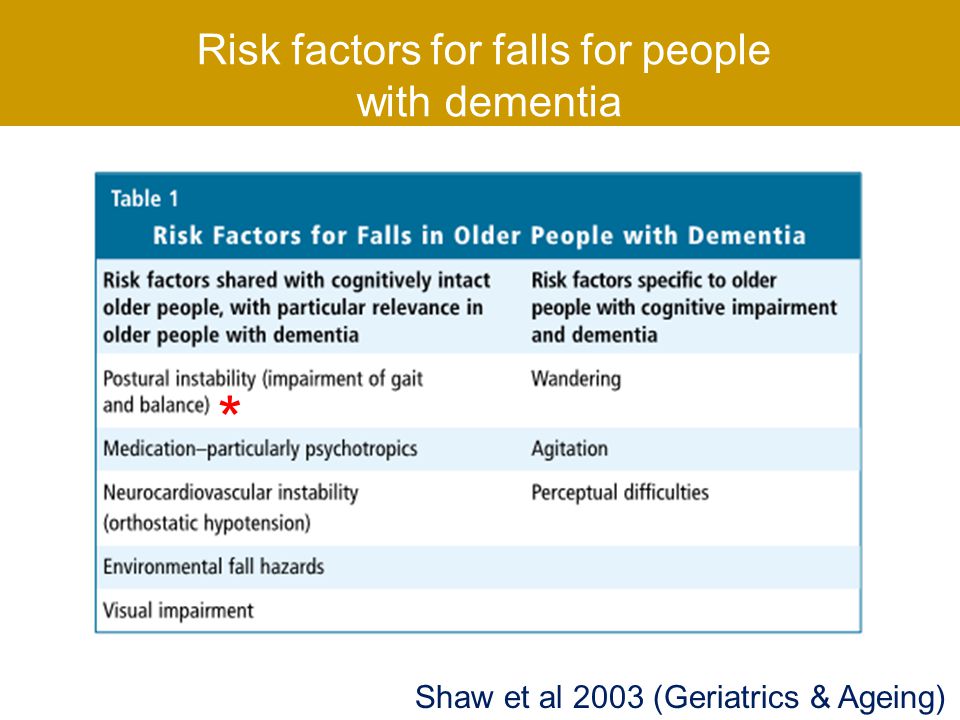 Risk factors for falls for people with dementia

Table 1
Risk Factors for Falls in Older People with Dementia

| Risk factors shared with cognitively intact older people, with particular relevance in older people with dementia | Risk factors specific to older people with cognitive impairment and dementia |
|---|---|
| Postural instability (impairment of gait and balance) * | Wandering |
| Medication–particularly psychotropics | Agitation |
| Neurocardiovascular instability (orthostatic hypotension) | Perceptual difficulties |
| Environmental fall hazards | |
| Visual impairment | |

Shaw et al 2003 (Geriatrics & Ageing)